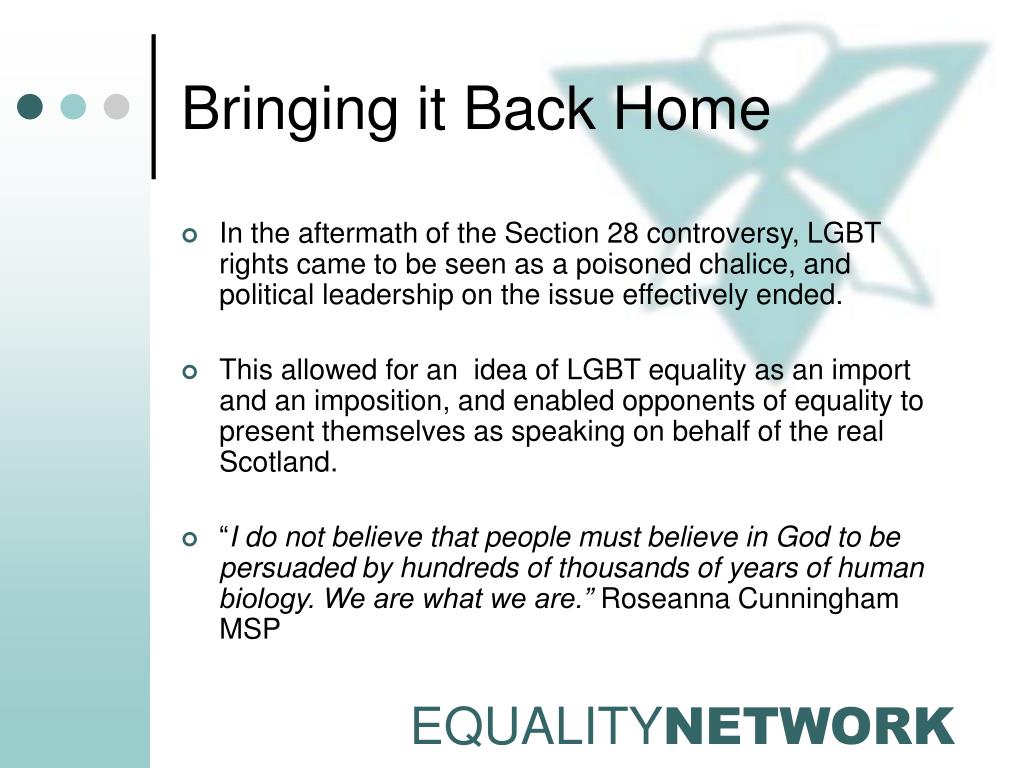 Bringing it Back Home

In the aftermath of the Section 28 controversy, LGBT rights came to be seen as a poisoned chalice, and political leadership on the issue effectively ended.

This allowed for an  idea of LGBT equality as an import and an imposition, and enabled opponents of equality to present themselves as speaking on behalf of the real Scotland.

“I do not believe that people must believe in God to be persuaded by hundreds of thousands of years of human biology. We are what we are.” Roseanna Cunningham MSP

EQUALITYNETWORK